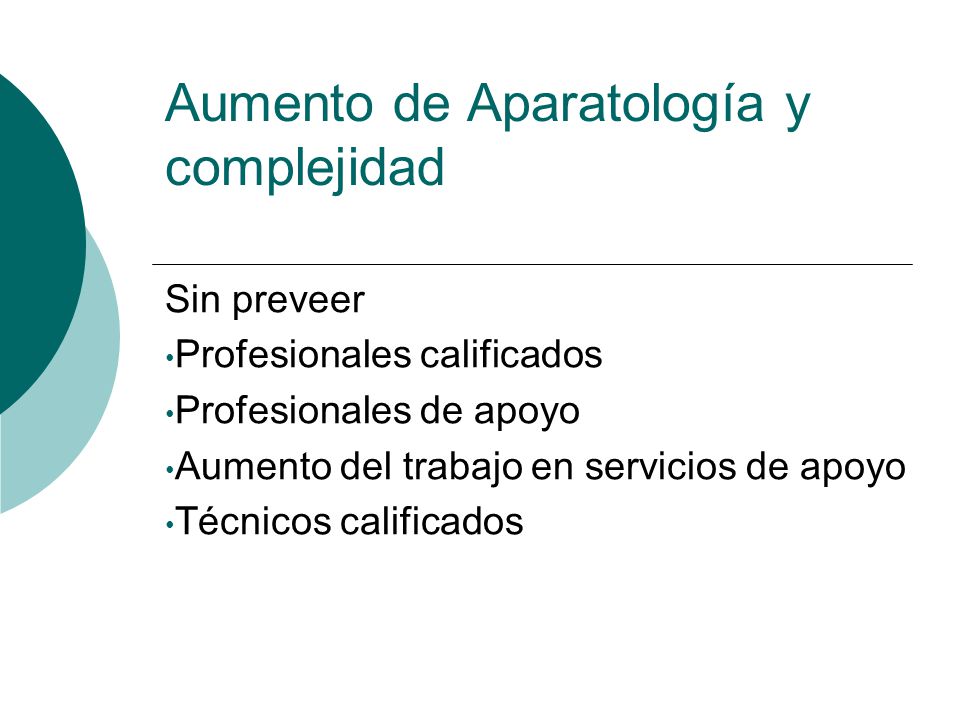 Aumento de Aparatología y complejidad

Sin preveer
•Profesionales calificados
•Profesionales de apoyo
•Aumento del trabajo en servicios de apoyo
•Técnicos calificados